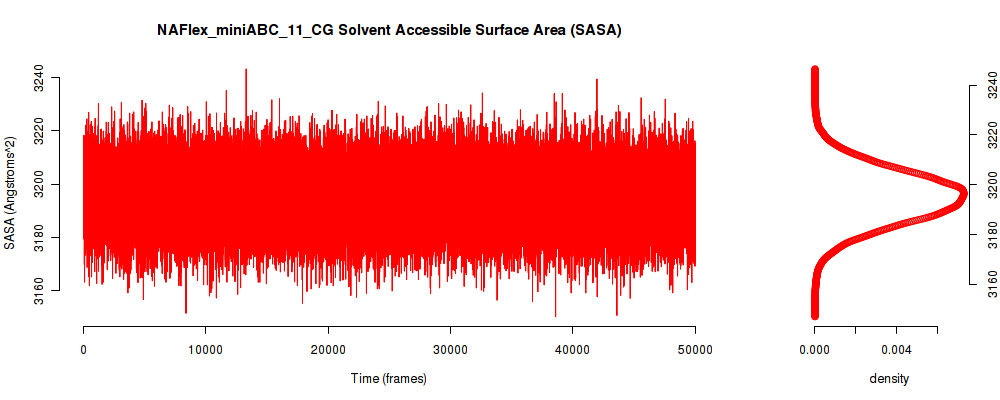 NAFlex_miniABC_11_CG Solvent Accessible Surface Area (SASA)

SASA (Angstroms^2)

3240
3220
3200
3180
3160

0
10000
20000
30000
40000
50000

Time (frames)

3240
3220
3200
3180
3160

0.000
0.004

density